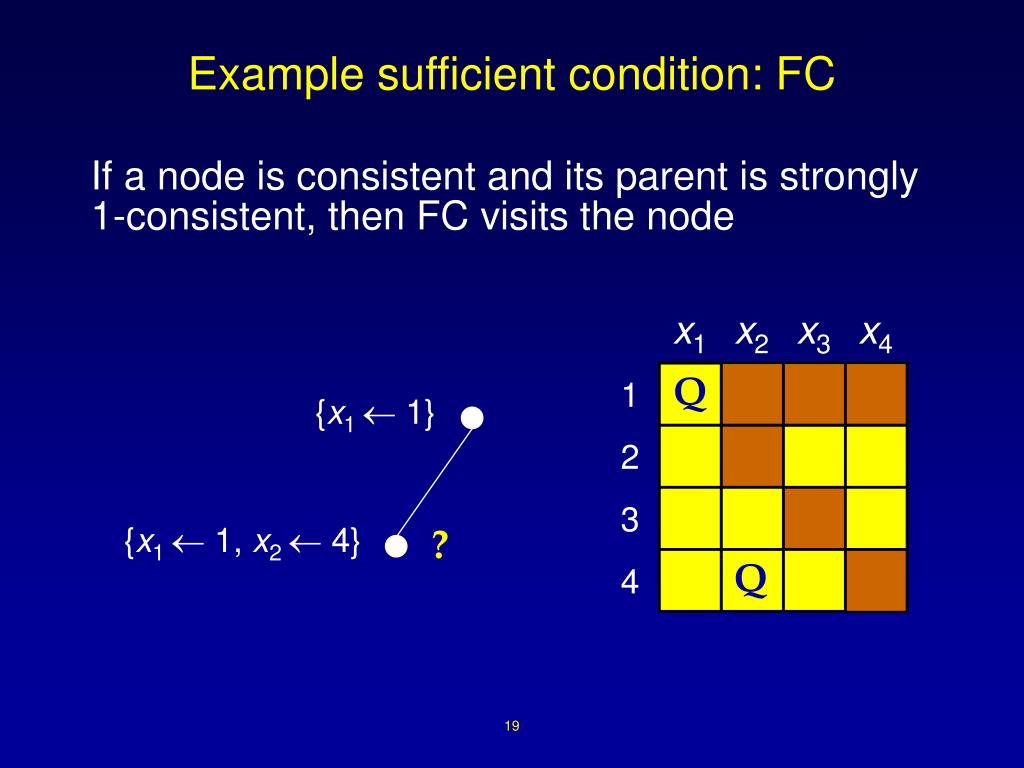 Example sufficient condition: FC

If a node is consistent and its parent is strongly 1-consistent, then FC visits the node

$\{x_1 \leftarrow 1\}$

$\{x_1 \leftarrow 1, x_2 \leftarrow 4\}$ ?

| | $x_1$ | $x_2$ | $x_3$ | $x_4$ |
|---|---|---|---|---|
| 1 | Q | | | |
| 2 | | | | |
| 3 | | | | |
| 4 | | Q | | |

19